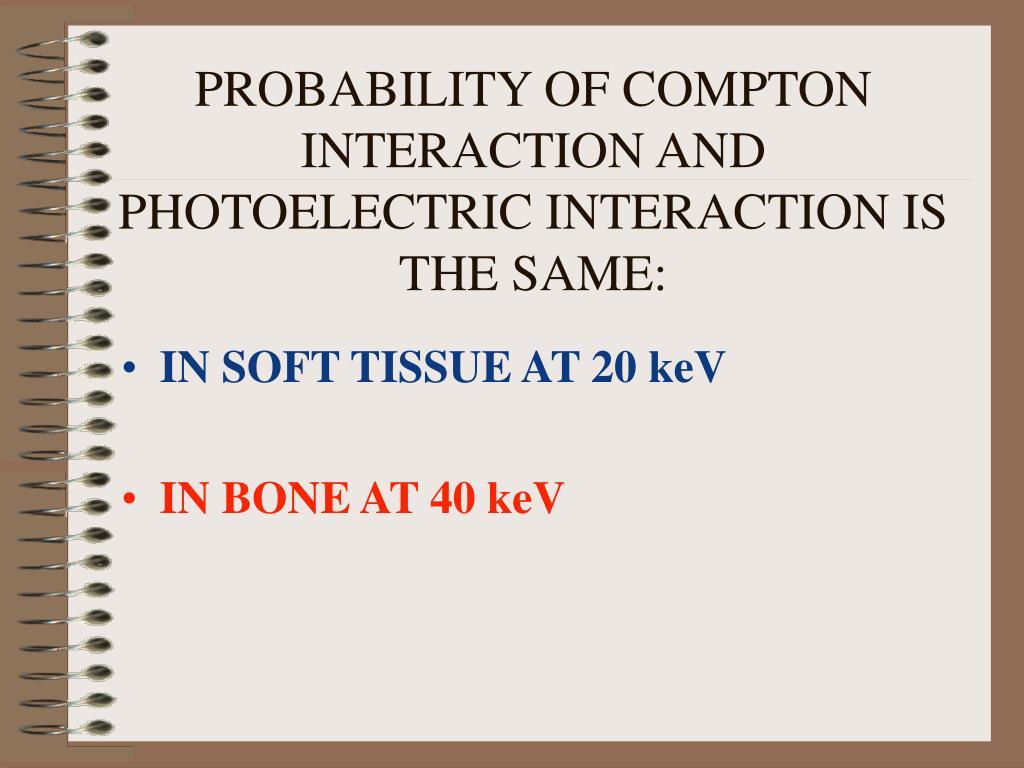 PROBABILITY OF COMPTON INTERACTION AND PHOTOELECTRIC INTERACTION IS THE SAME:

• IN SOFT TISSUE AT 20 keV

• IN BONE AT 40 keV